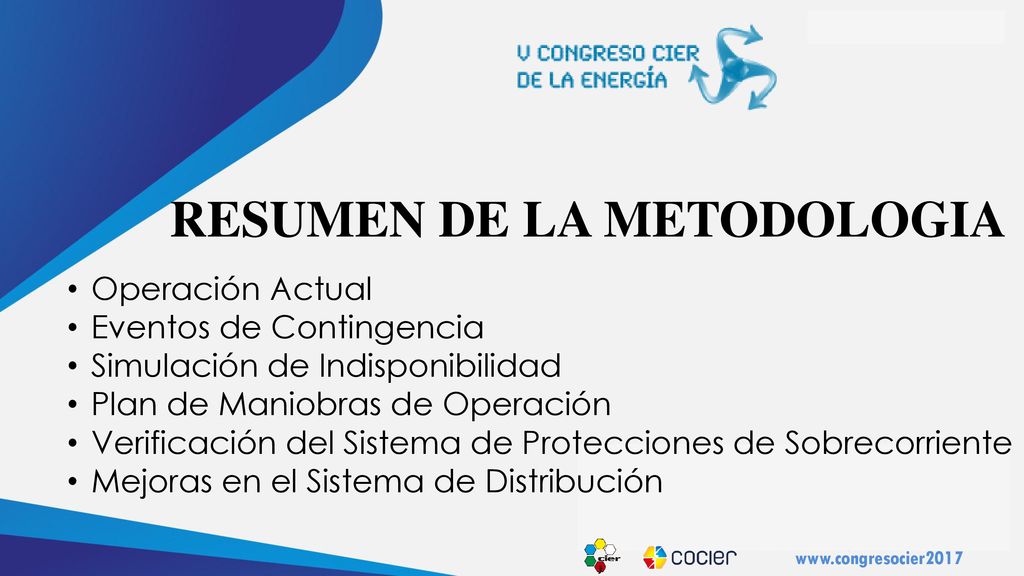 V CONGRESO CIER
DE LA ENERGÍA

RESUMEN DE LA METODOLOGIA

• Operación Actual
• Eventos de Contingencia
• Simulación de Indisponibilidad
• Plan de Maniobras de Operación
• Verificación del Sistema de Protecciones de Sobrecorriente
• Mejoras en el Sistema de Distribución

cier
cocier
www.congresocier2017